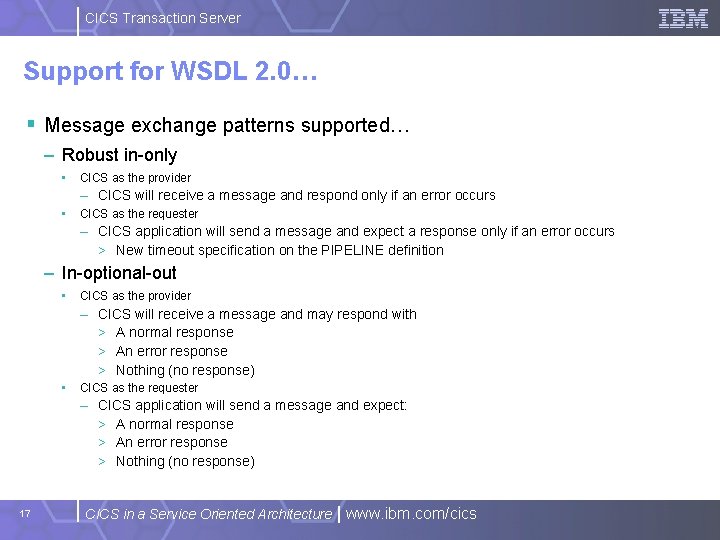 CICS Transaction Server

IBM

Support for WSDL 2.0…

▪ Message exchange patterns supported…

– Robust in-only

▪ CICS as the provider

– CICS will receive a message and respond only if an error occurs

▪ CICS as the requester

– CICS application will send a message and expect a response only if an error occurs

> New timeout specification on the PIPELINE definition

– In-optional-out

▪ CICS as the provider

– CICS will receive a message and may respond with

> A normal response

> An error response

> Nothing (no response)

▪ CICS as the requester

– CICS application will send a message and expect:

> A normal response

> An error response

> Nothing (no response)

17

CICS in a Service Oriented Architecture | www.ibm.com/cics